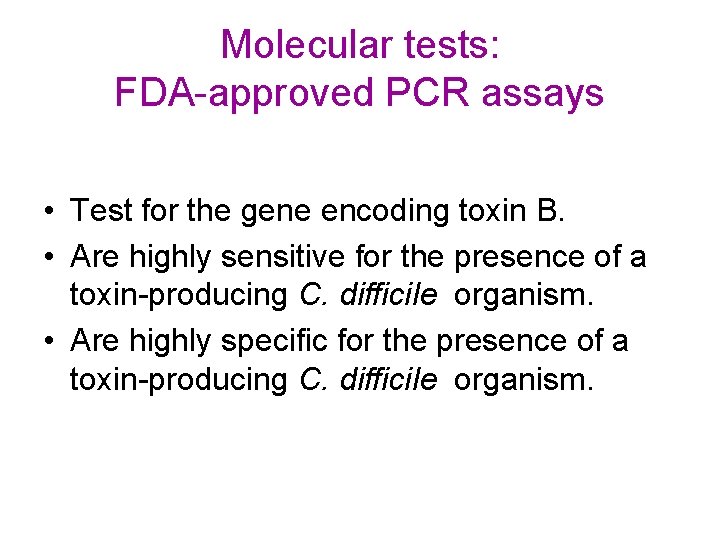 Molecular tests:
FDA-approved PCR assays

• Test for the gene encoding toxin B.
• Are highly sensitive for the presence of a toxin-producing C. difficile organism.
• Are highly specific for the presence of a toxin-producing C. difficile organism.